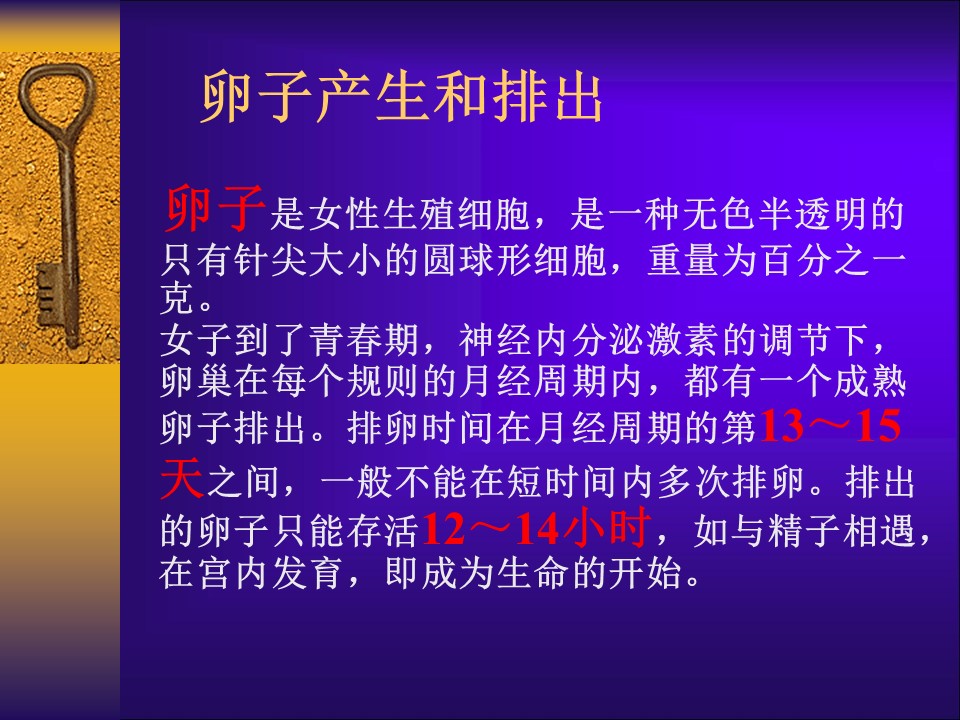 卵子产生和排出

卵子是女性生殖细胞，是一种无色半透明的只有针尖大小的圆球形细胞，重量为百分之一克。
女子到了青春期，神经内分泌激素的调节下，卵巢在每个规则的月经周期内，都有一个成熟卵子排出。排卵时间在月经周期的第13～15天之间，一般不能在短时间内多次排卵。排出的卵子只能存活12～14小时，如与精子相遇，在宫内发育，即成为生命的开始。